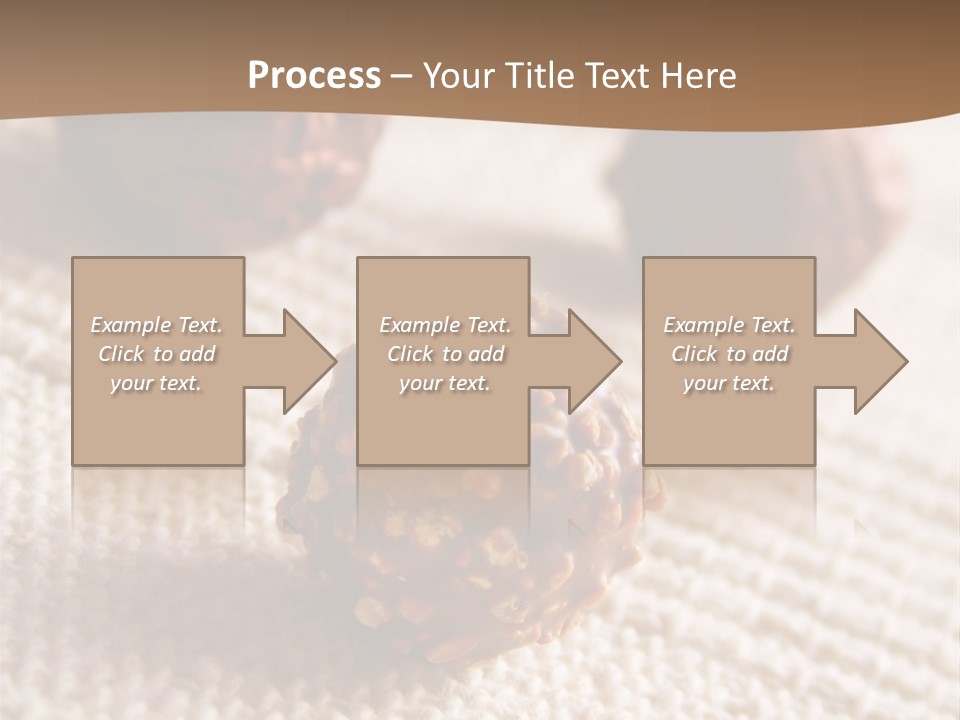 Process – Your Title Text Here

Example Text. Click to add your text.

Example Text. Click to add your text.

Example Text. Click to add your text.